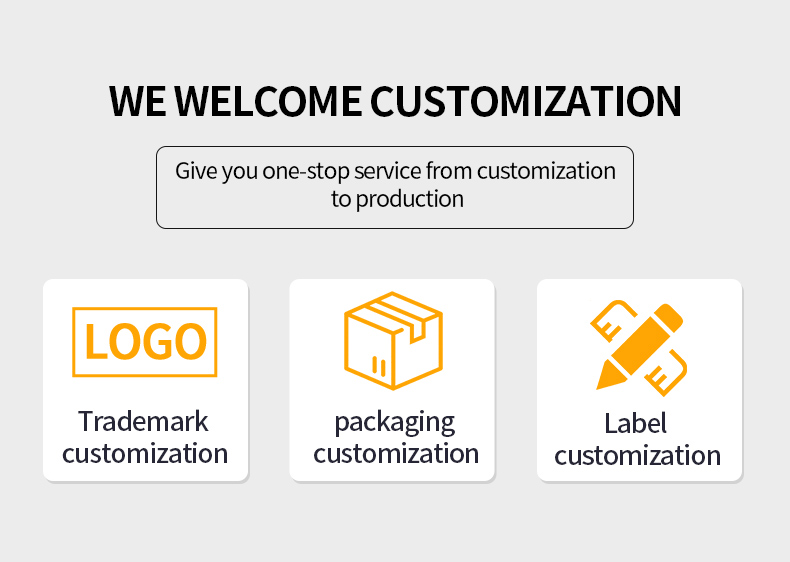 WE WELCOME CUSTOMIZATION

Give you one-stop service from customization to production

LOGO

Trademark customization

packaging customization

Label customization